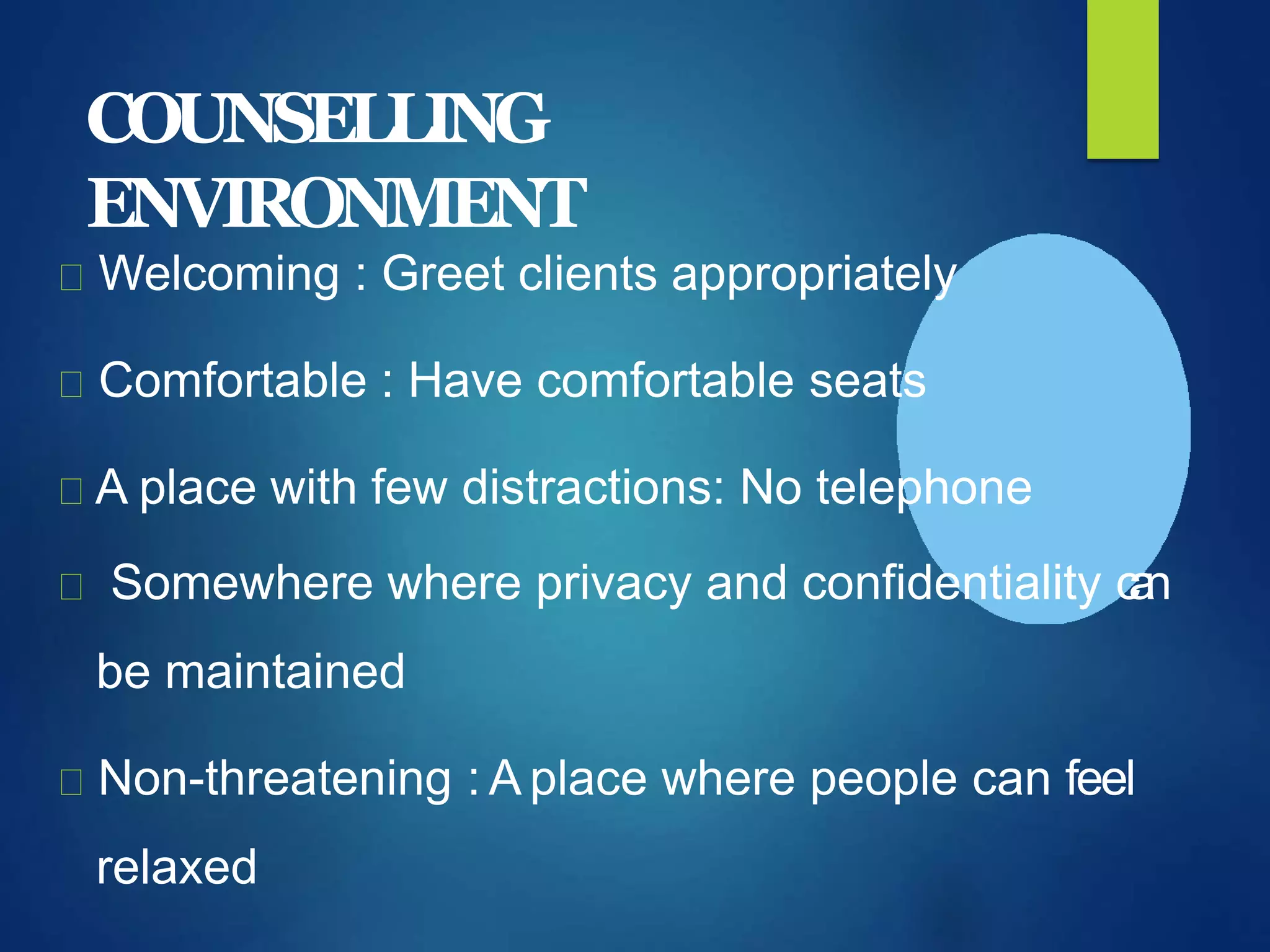 COUNSELLING ENVIRONMENT

Welcoming : Greet clients appropriately

Comfortable : Have comfortable seats

A place with few distractions: No telephone

Somewhere where privacy and confidentiality can be maintained

Non-threatening : A place where people can feel relaxed